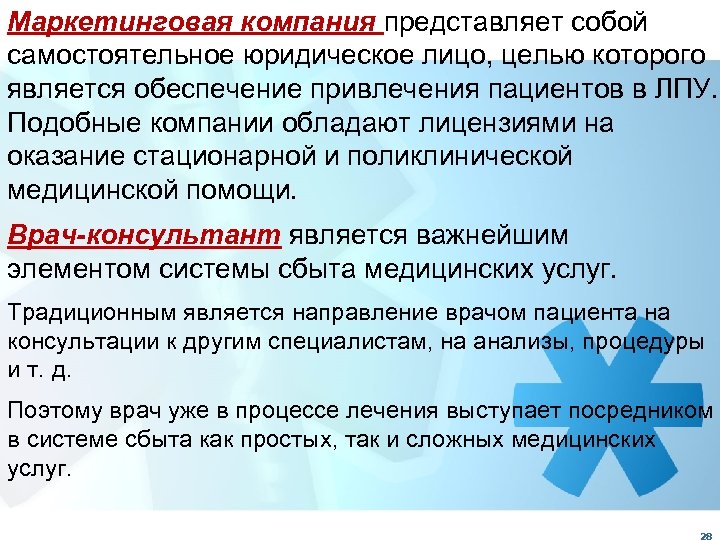 Маркетинговая компания представляет собой самостоятельное юридическое лицо, целью которого является обеспечение привлечения пациентов в ЛПУ. Подобные компании обладают лицензиями на оказание стационарной и поликлинической медицинской помощи.

Врач-консультант является важнейшим элементом системы сбыта медицинских услуг.

Традиционным является направление врачом пациента на консультации к другим специалистам, на анализы, процедуры и т. д.

Поэтому врач уже в процессе лечения выступает посредником в системе сбыта как простых, так и сложных медицинских услуг.

28